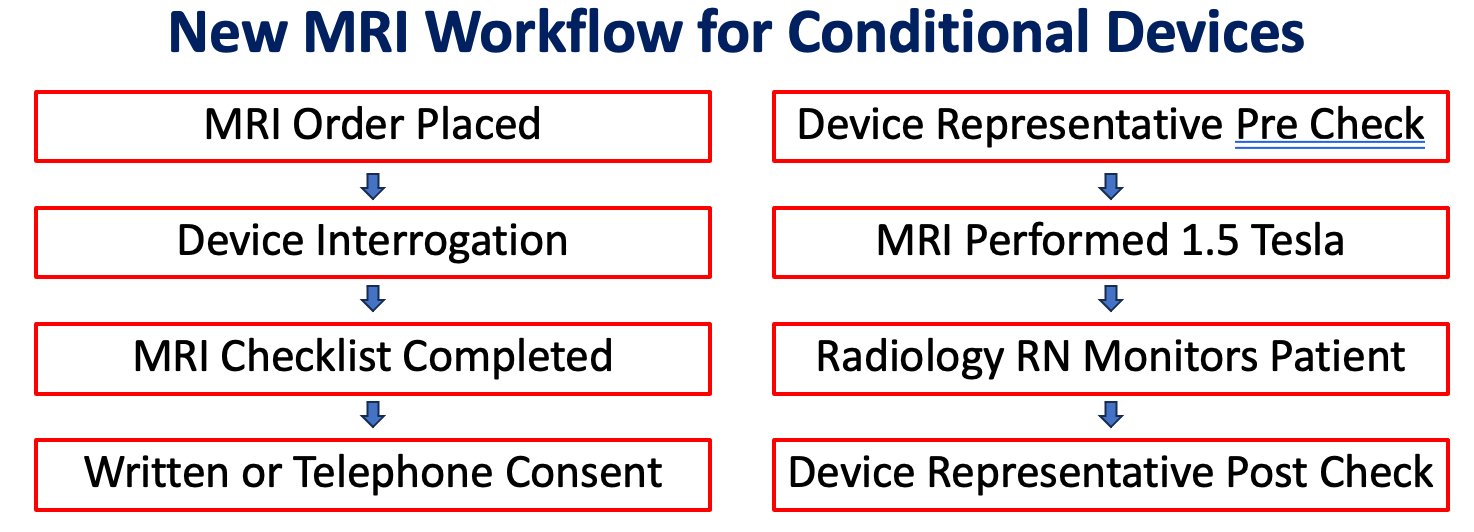 New MRI Workflow for Conditional Devices

MRI Order Placed

Device Interrogation

MRI Checklist Completed

Written or Telephone Consent

Device Representative Pre Check

MRI Performed 1.5 Tesla

Radiology RN Monitors Patient

Device Representative Post Check